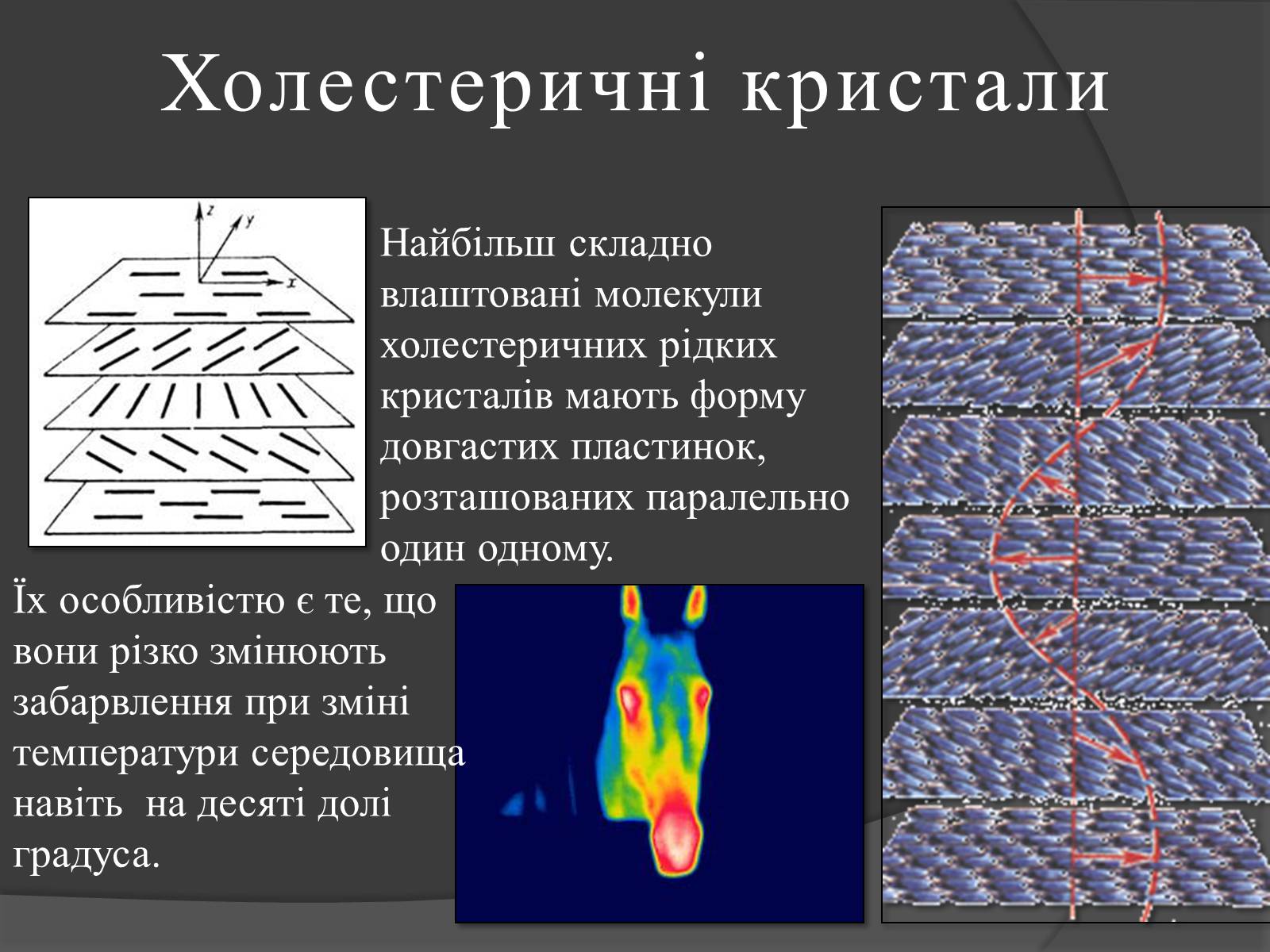 Холестеричні кристали

z
y
x

Найбільш складно влаштовані молекули холестеричних рідких кристалів мають форму довгастих пластинок, розташованих паралельно один одному.

Їх особливістю є те, що вони різко змінюють забарвлення при зміні температури середовища навіть  на десяті долі градуса.